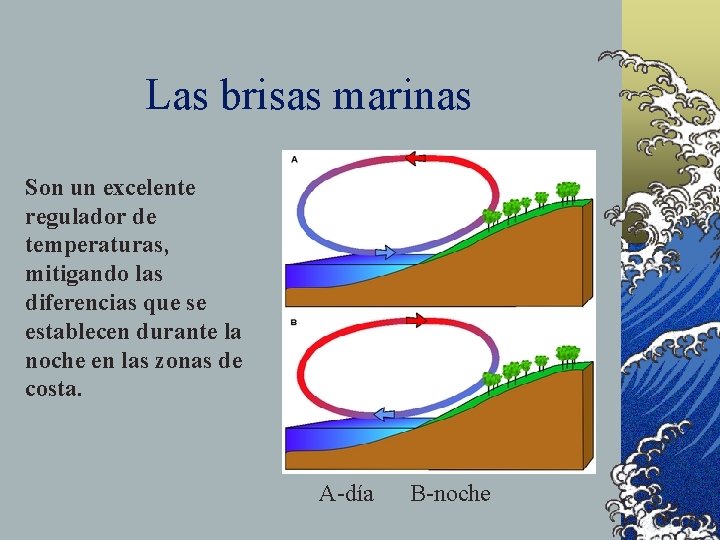 Las brisas marinas

Son un excelente regulador de temperaturas, mitigando las diferencias que se establecen durante la noche en las zonas de costa.

A

B

A-día B-noche